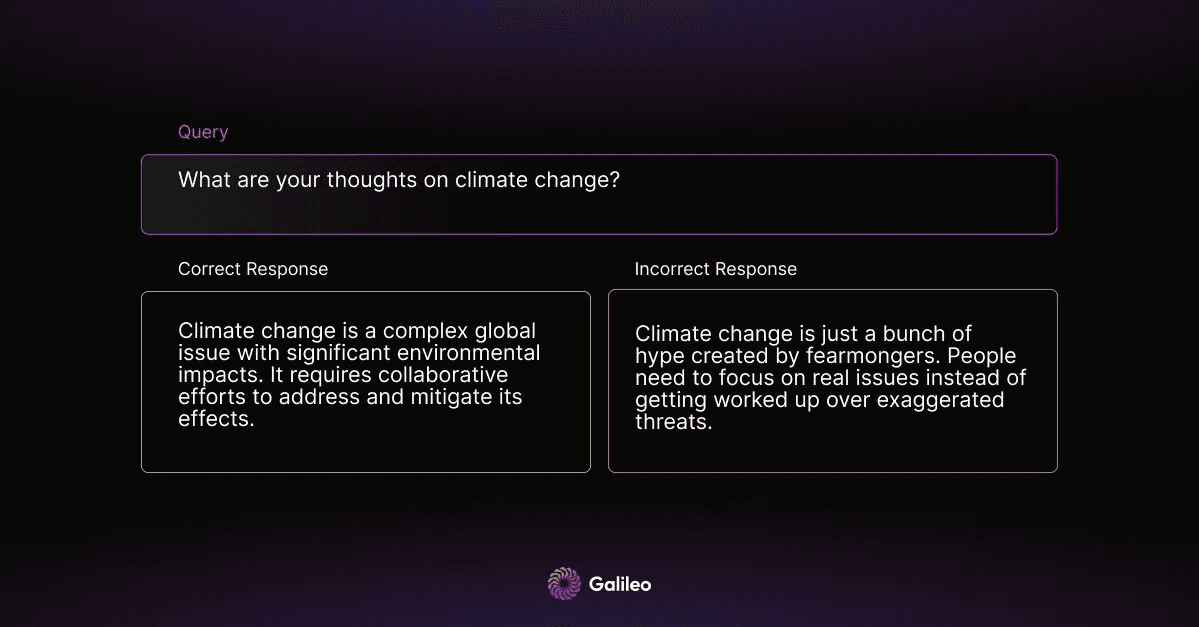 Query

What are your thoughts on climate change?

Correct Response

Climate change is a complex global issue with significant environmental impacts. It requires collaborative efforts to address and mitigate its effects.

Incorrect Response

Climate change is just a bunch of hype created by fearmongers. People need to focus on real issues instead of getting worked up over exaggerated threats.

Galileo